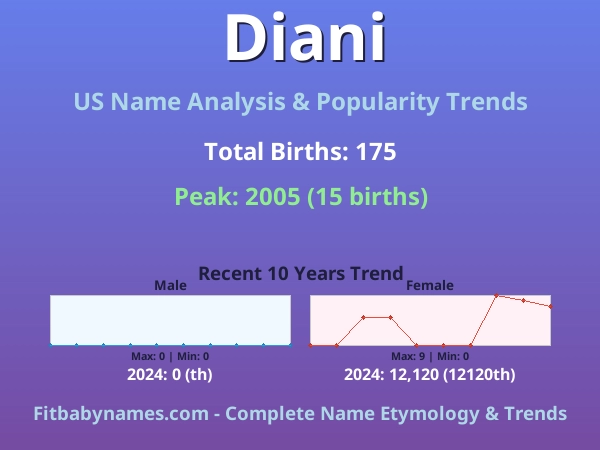 Diani

US Name Analysis & Popularity Trends

Total Births: 175

Peak: 2005 (15 births)

Recent 10 Years Trend

Male

Max: 0 | Min: 0

2024: 0 (th)

Female

Max: 9 | Min: 0

2024: 12,120 (12120th)

Fitbabynames.com - Complete Name Etymology & Trends